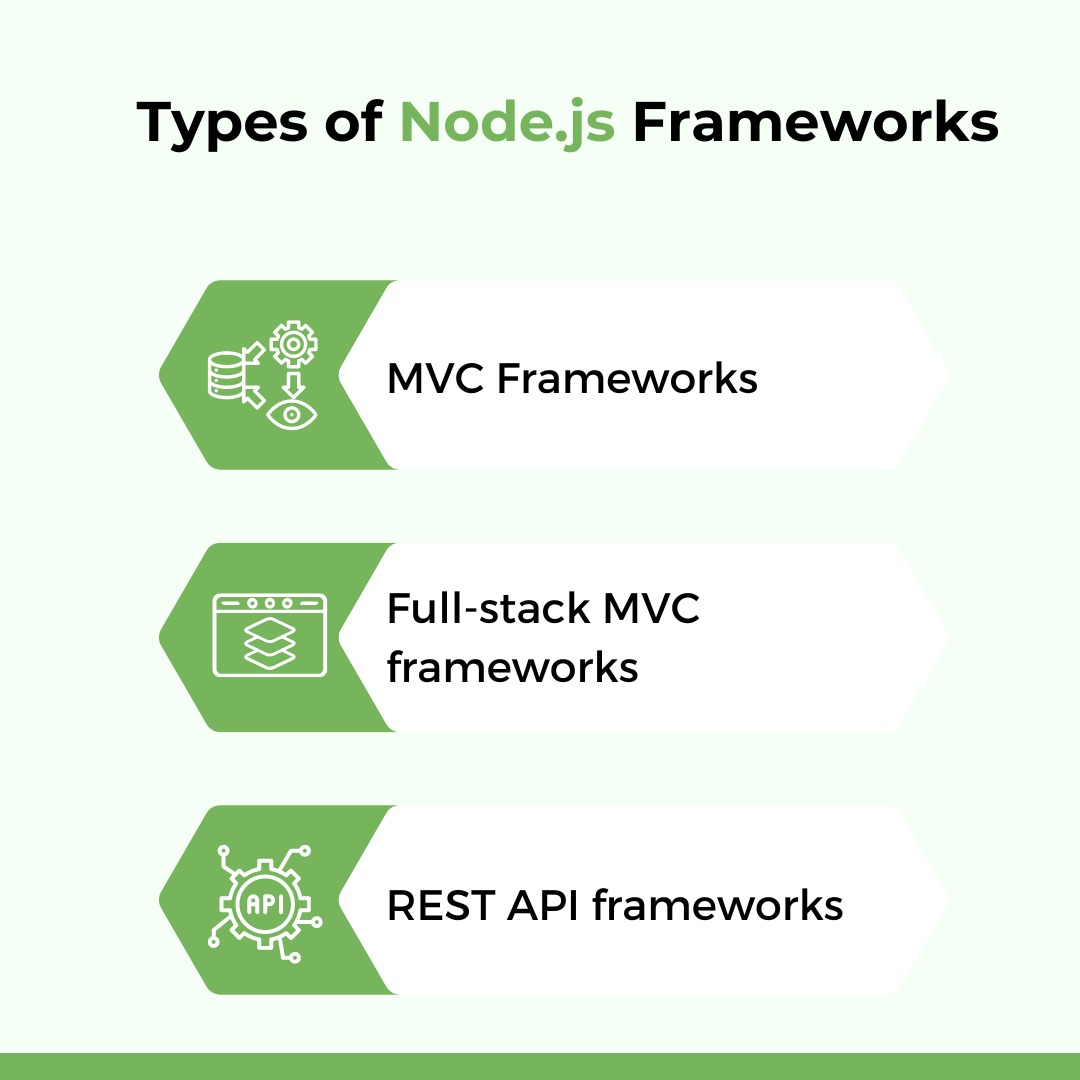 Types of Node.js Frameworks

MVC Frameworks

Full-stack MVC frameworks

API

REST API frameworks